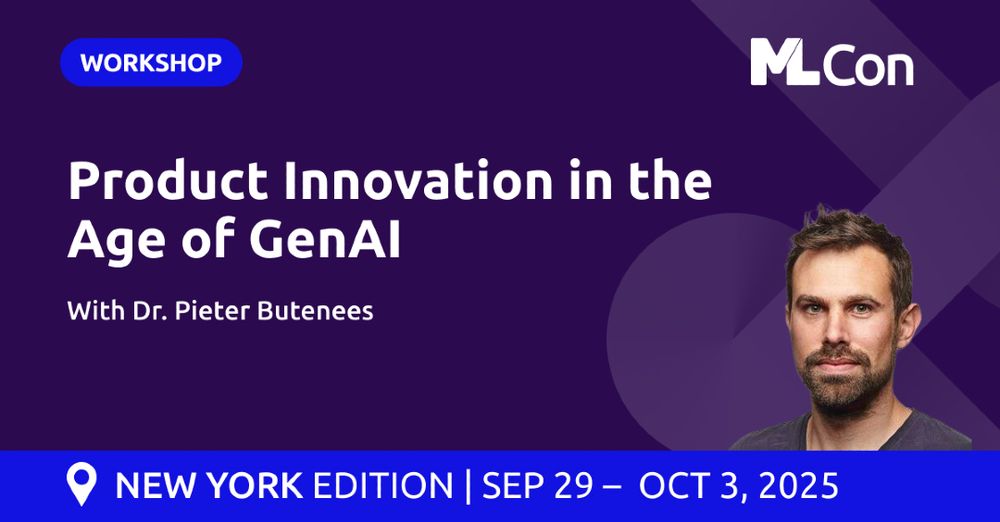 WORKSHOP

MLCon

Product Innovation in the Age of GenAI

With Dr. Pieter Butenees

NEW YORK EDITION | SEP 29 – OCT 3, 2025